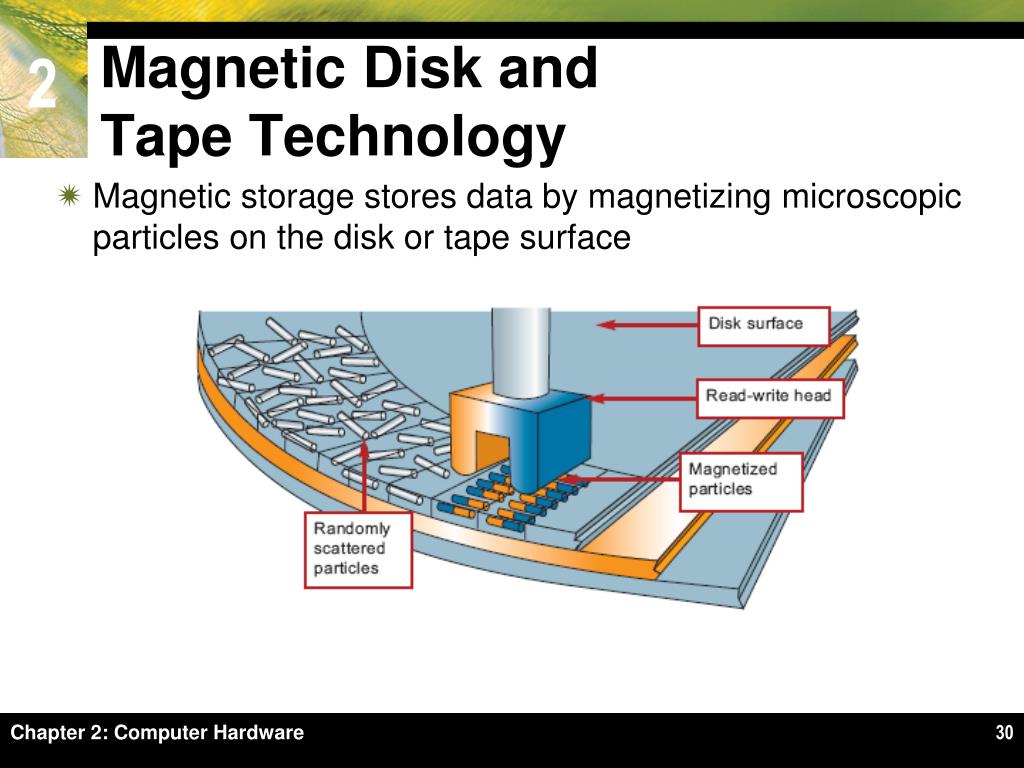 2

Magnetic Disk and Tape Technology

Magnetic storage stores data by magnetizing microscopic particles on the disk or tape surface

Disk surface

Read-write head

Magnetized particles

Randomly scattered particles

Chapter 2: Computer Hardware

30